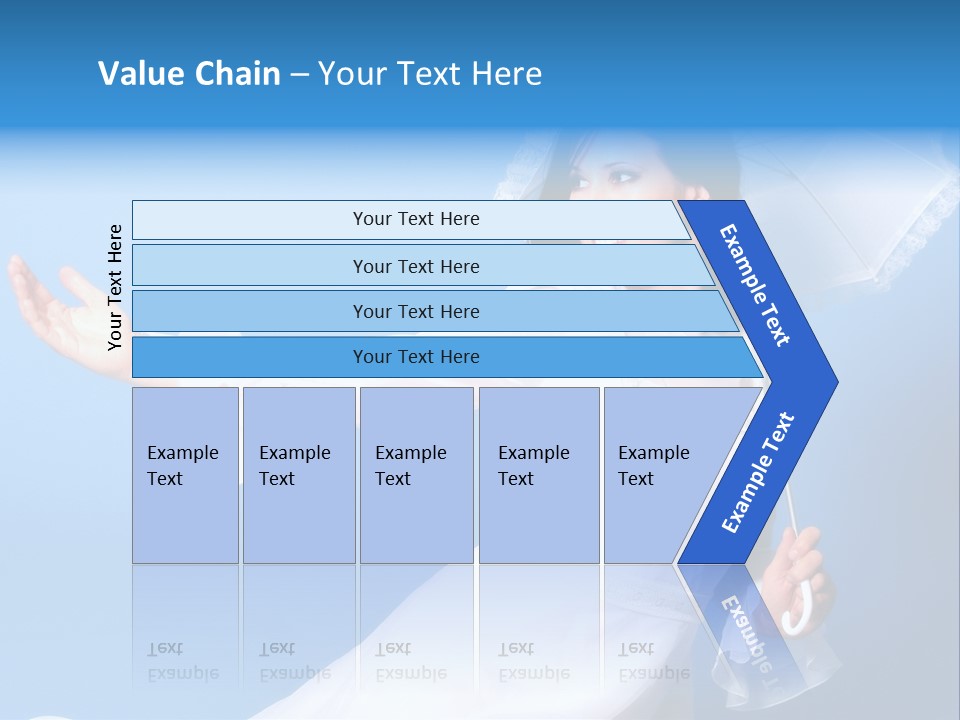 Value Chain – Your Text Here

Your Text Here

Your Text Here

Your Text Here

Your Text Here

Your Text Here

Example Text

Example Text

Example Text

Example Text

Example Text

Example Text

Example Text